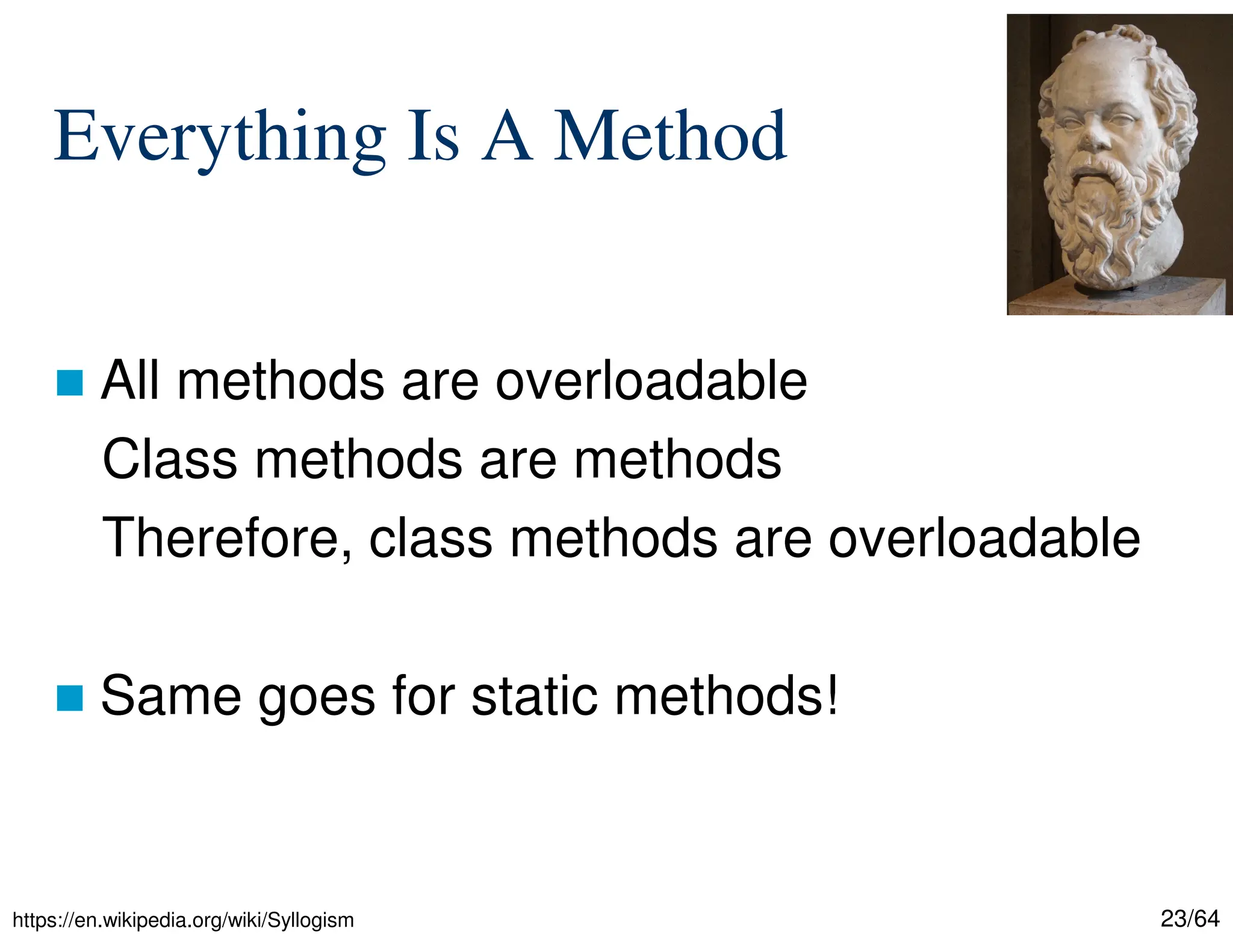 Everything Is A Method

All methods are overloadable
Class methods are methods
Therefore, class methods are overloadable

Same goes for static methods!

https://en.wikipedia.org/wiki/Syllogism

23/64